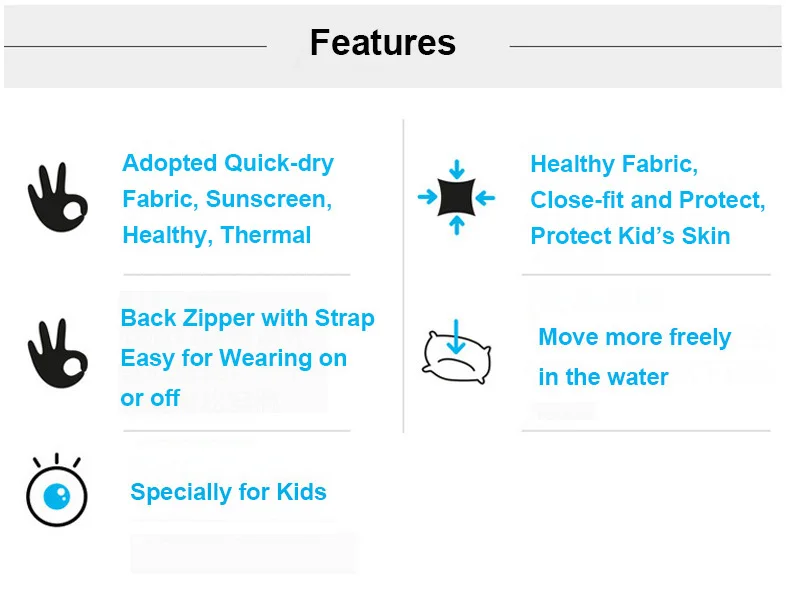 Features

Adopted Quick-dry Fabric, Sunscreen, Healthy, Thermal

Back Zipper with Strap Easy for Wearing on or off

Specially for Kids

Healthy Fabric, Close-fit and Protect, Protect Kid's Skin

Move more freely in the water